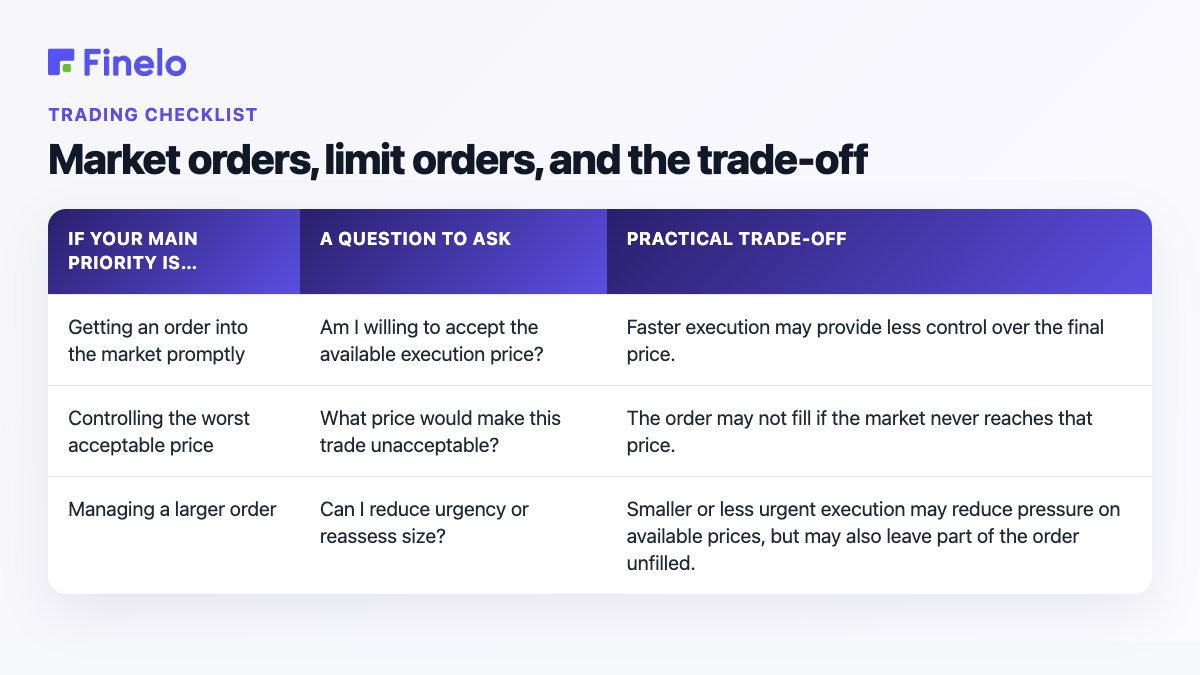 Finelo

TRADING CHECKLIST

Market orders, limit orders, and the trade-off

| IF YOUR MAIN PRIORITY IS... | A QUESTION TO ASK | PRACTICAL TRADE-OFF |
|---|---|---|
| Getting an order into the market promptly | Am I willing to accept the available execution price? | Faster execution may provide less control over the final price. |
| Controlling the worst acceptable price | What price would make this trade unacceptable? | The order may not fill if the market never reaches that price. |
| Managing a larger order | Can I reduce urgency or reassess size? | Smaller or less urgent execution may reduce pressure on available prices, but may also leave part of the order unfilled. |